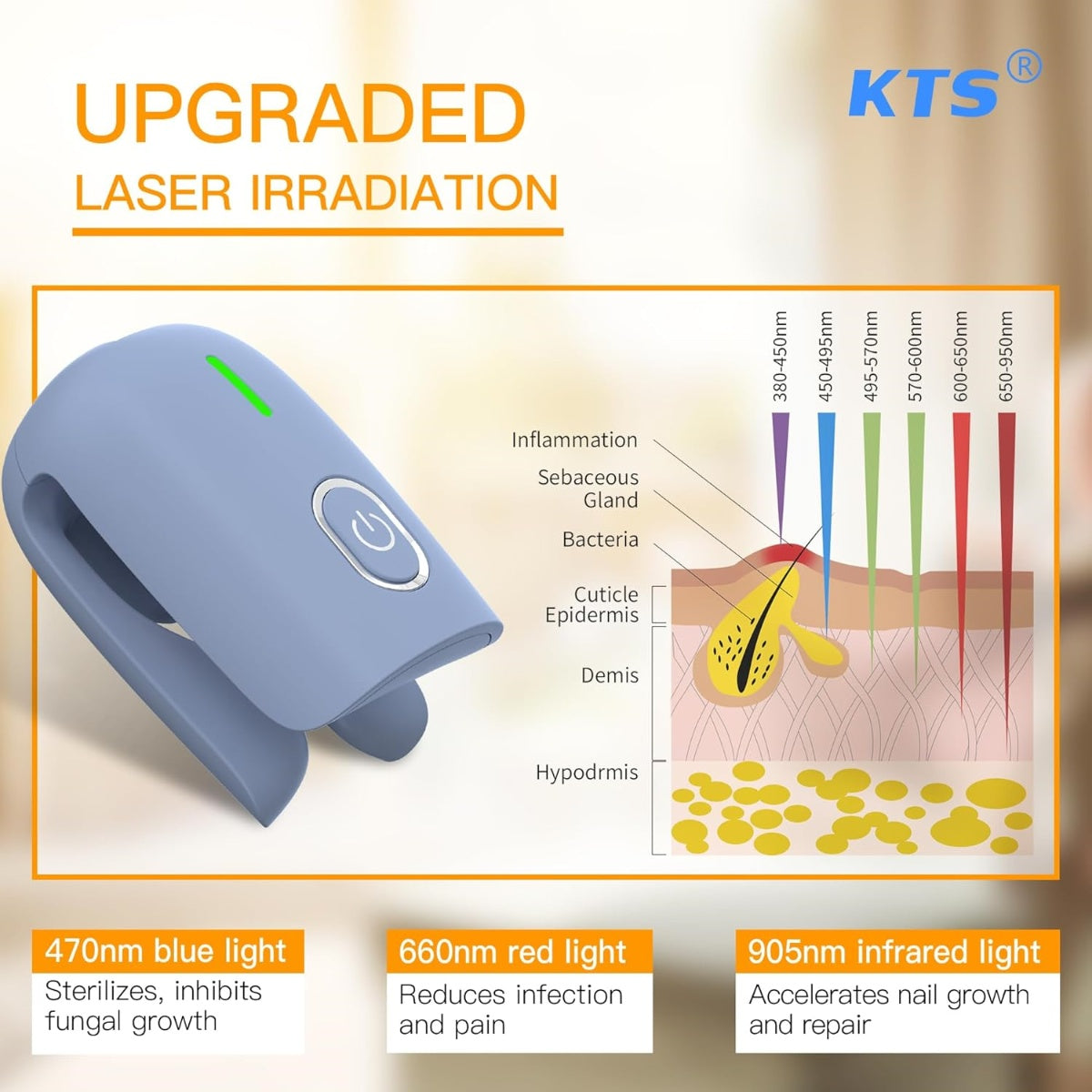 UPGRADED
LASER IRRADIATION

KTS®

380-450nm
450-495nm
495-570nm
570-600nm
600-650nm
650-950nm

Inflammation
Sebaceous Gland
Bacteria
Cuticle Epidermis
Demis
Hypodrmis

470nm blue light
Sterilizes, inhibits fungal growth

660nm red light
Reduces infection and pain

905nm infrared light
Accelerates nail growth and repair